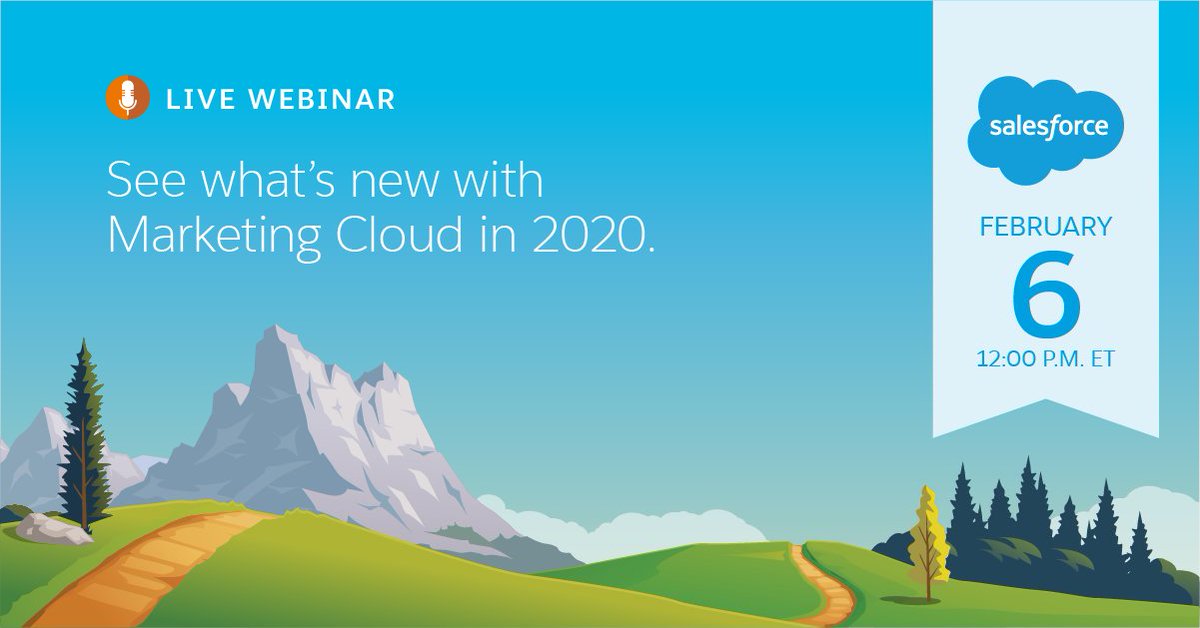 LIVE WEBINAR

See what's new with Marketing Cloud in 2020.

salesforce

FEBRUARY
6
12:00 P.M. ET